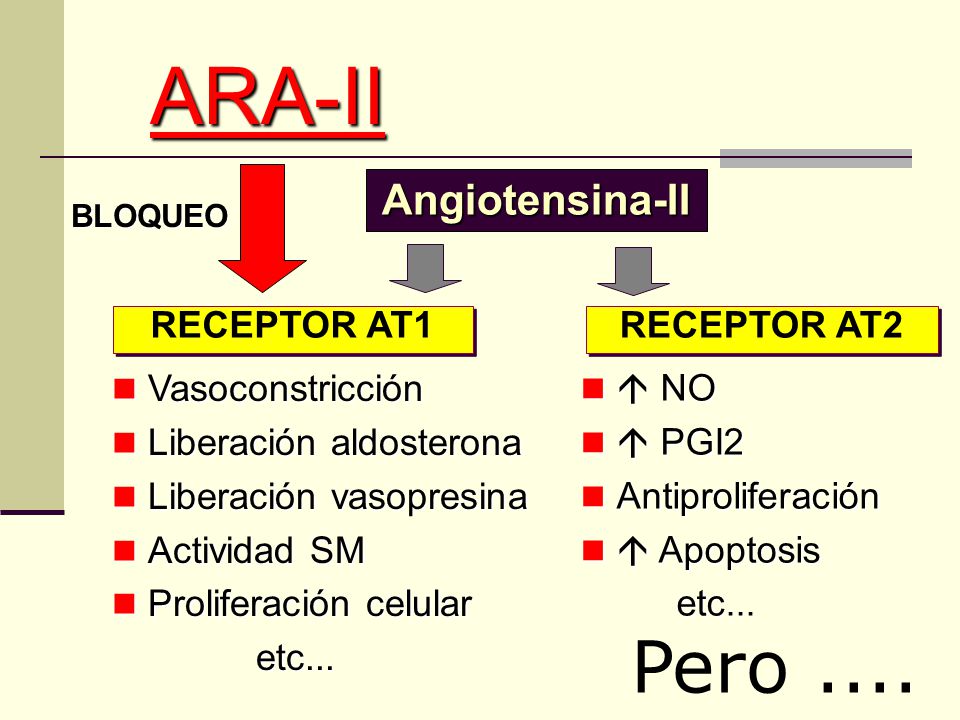 ARA-II

BLOQUEO

Angiotensina-II

RECEPTOR AT1

- Vasoconstricción
- Liberación aldosterona
- Liberación vasopresina
- Actividad SM
- Proliferación celular

etc...

RECEPTOR AT2

- ↑ NO
- ↑ PGI2
- Antiproliferación
- ↑ Apoptosis

etc...

Pero ....